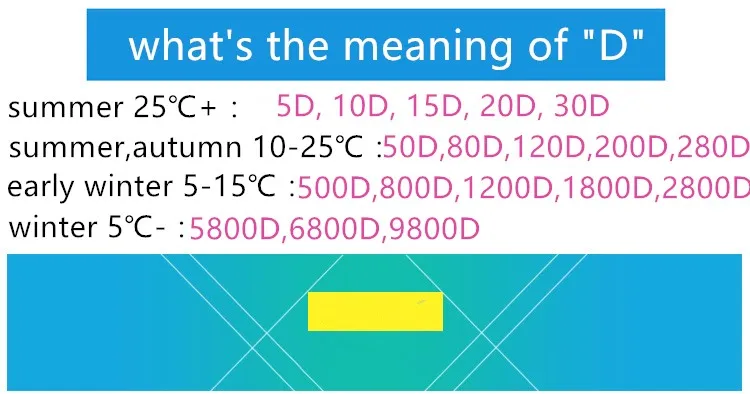 what's the meaning of "D"

summer 25℃+ : 5D, 10D, 15D, 20D, 30D
summer,autumn 10-25℃ :50D,80D,120D,200D,280D
early winter 5-15℃ :500D,800D,1200D,1800D,2800D
winter 5℃- :5800D,6800D,9800D